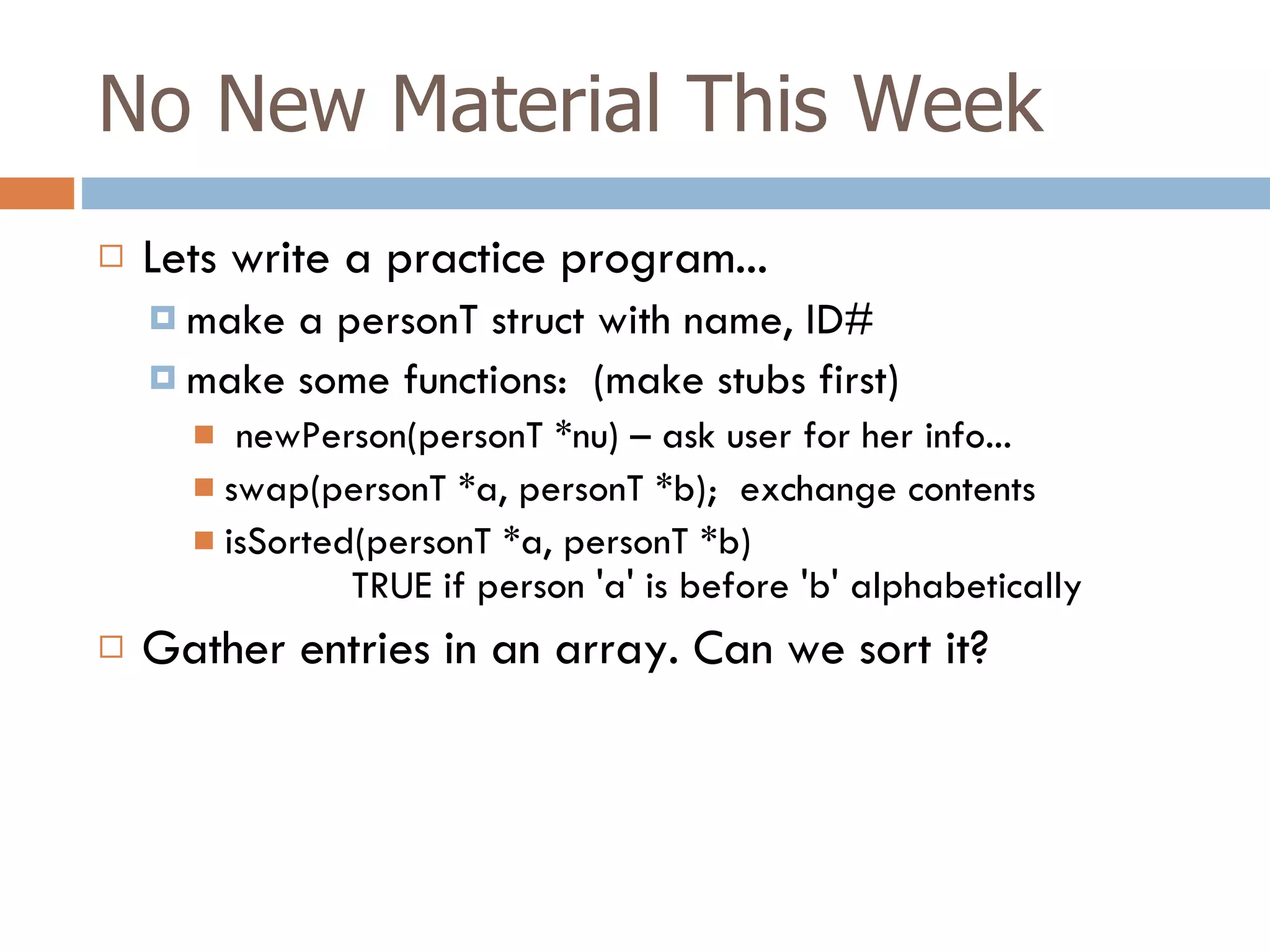 No New Material This Week

Lets write a practice program...

make a personT struct with name, ID#

make some functions: (make stubs first)

newPerson(personT *nu) – ask user for her info...

swap(personT *a, personT *b); exchange contents

isSorted(personT *a, personT *b)
TRUE if person 'a' is before 'b' alphabetically

Gather entries in an array. Can we sort it?